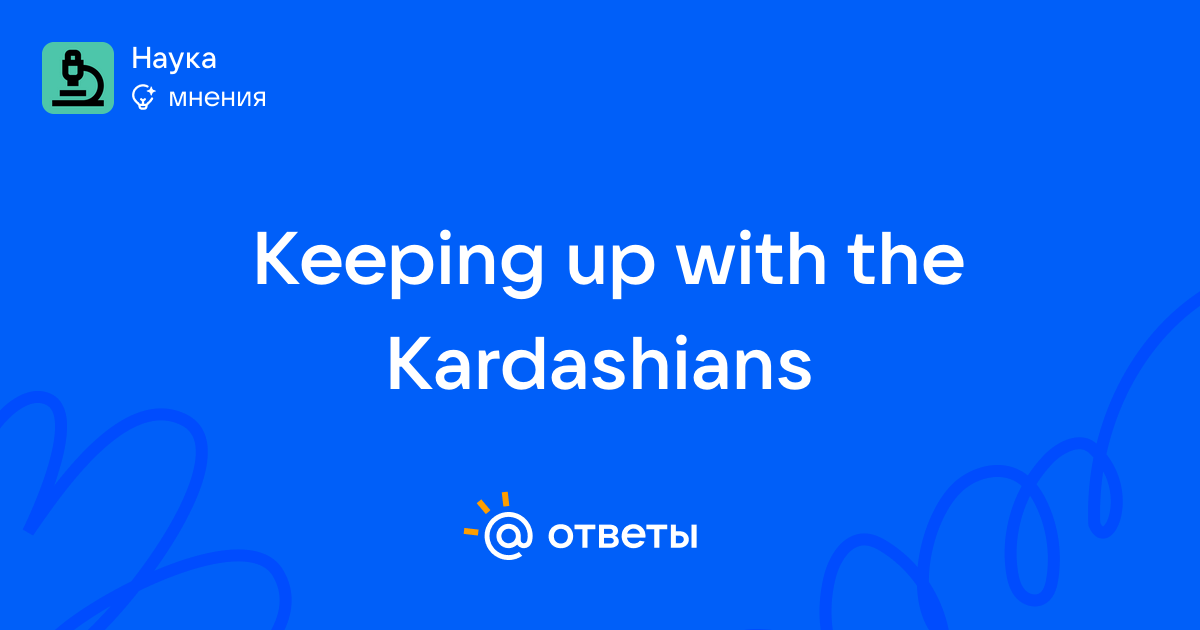 Наука
мнения

Keeping up with the Kardashians

@ ответы